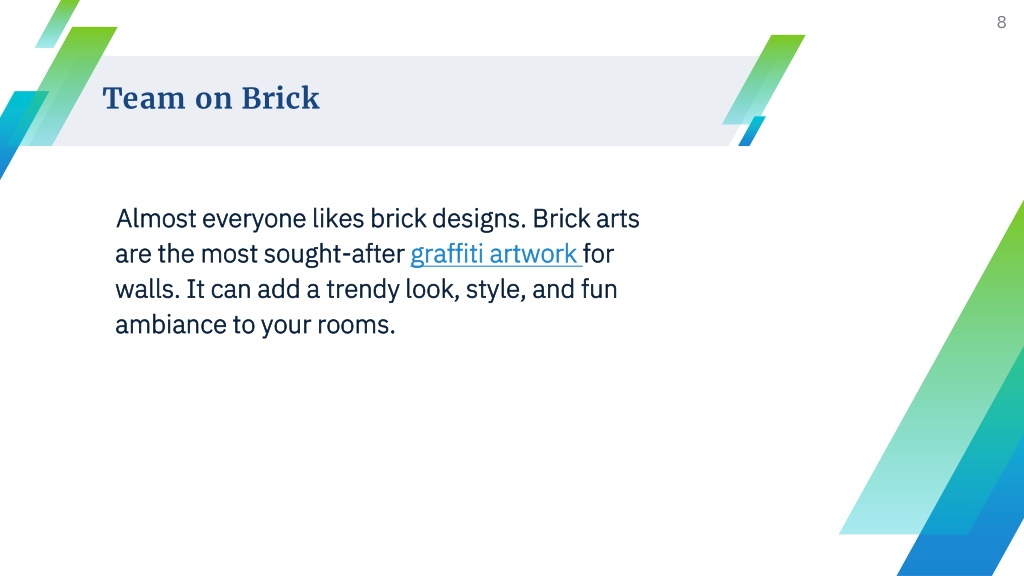 8

Team on Brick

Almost everyone likes brick designs. Brick arts are the most sought-after graffiti artwork for walls. It can add a trendy look, style, and fun ambiance to your rooms.